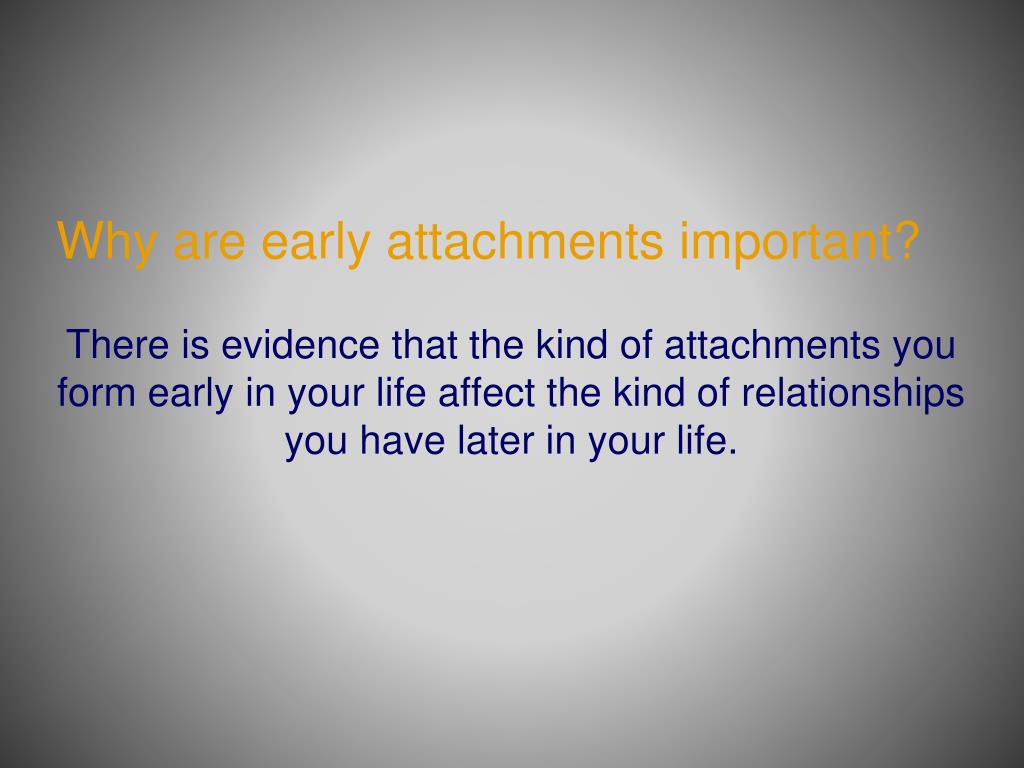 Why are early attachments important?

There is evidence that the kind of attachments you form early in your life affect the kind of relationships you have later in your life.